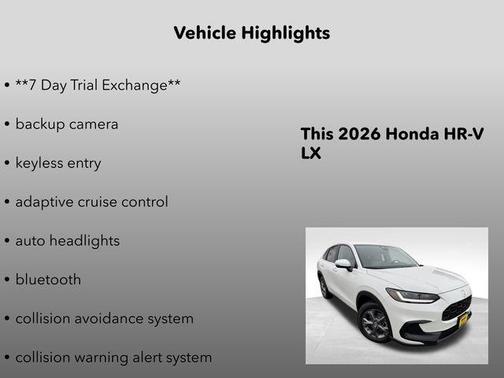 Vehicle Highlights

• **7 Day Trial Exchange**

• backup camera

• keyless entry

• adaptive cruise control

• auto headlights

• bluetooth

• collision avoidance system

• collision warning alert system

This 2026 Honda HR-V LX